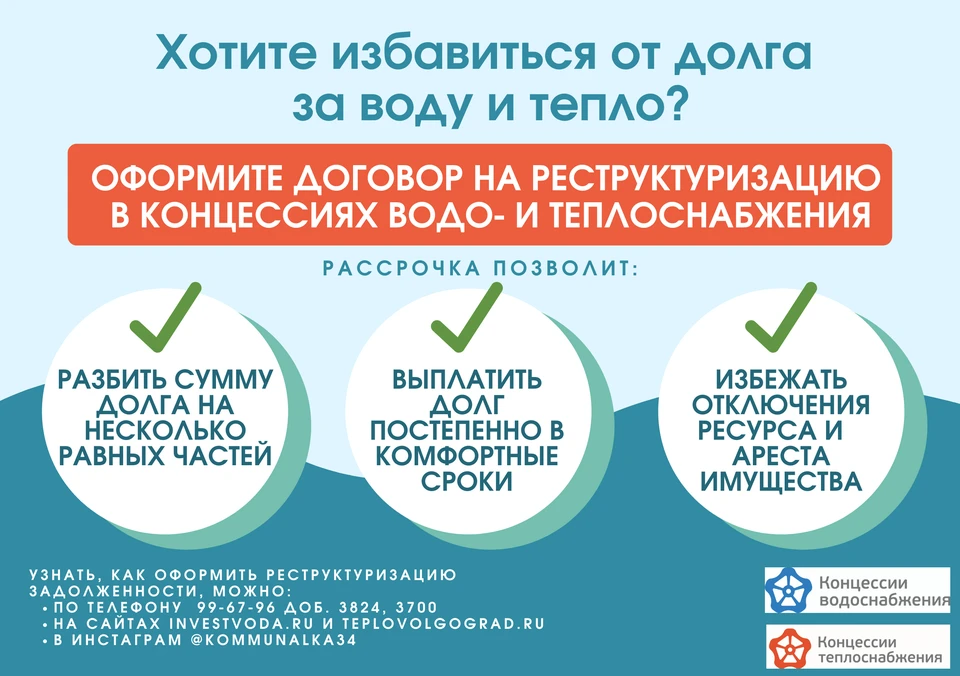 Хотите избавиться от долга за воду и тепло?

ОФОРМИТЕ ДОГОВОР НА РЕСТРУКТУРИЗАЦИЮ В КОНЦЕССИЯХ ВОДО- И ТЕПЛОСНАБЖЕНИЯ

РАССРОЧКА ПОЗВОЛИТ:

РАЗБИТЬ СУММУ ДОЛГА НА НЕСКОЛЬКО РАВНЫХ ЧАСТЕЙ

ВЫПЛАТИТЬ ДОЛГ ПОСТЕПЕННО В КОМФОРТНЫЕ СРОКИ

ИЗБЕЖАТЬ ОТКЛЮЧЕНИЯ РЕСУРСА И АРЕСТА ИМУЩЕСТВА

УЗНАТЬ, КАК ОФОРМИТЬ РЕСТРУКТУРИЗАЦИЮ ЗАДОЛЖЕННОСТИ, МОЖНО:
• ПО ТЕЛЕФОНУ 99-67-96 ДОБ. 3824, 3700
• НА САЙТАХ INVESTVODA.RU И TEPLOVOLGOGRAD.RU
• В ИНСТАГРАМ @KOMMUNALKA34

Концессии водоснабжения

Концессии теплоснабжения